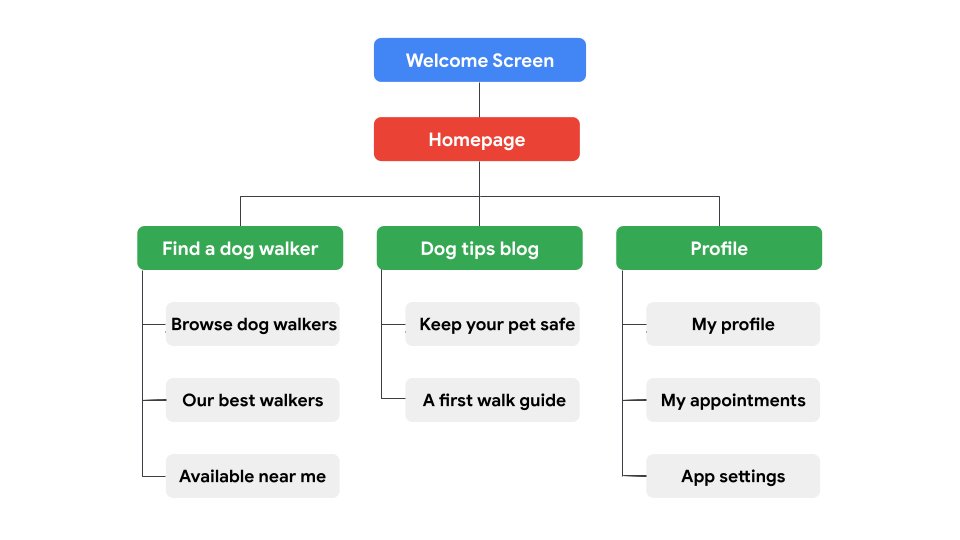 Welcome Screen

Homepage

Find a dog walker

Browse dog walkers

Our best walkers

Available near me

Dog tips blog

Keep your pet safe

A first walk guide

Profile

My profile

My appointments

App settings